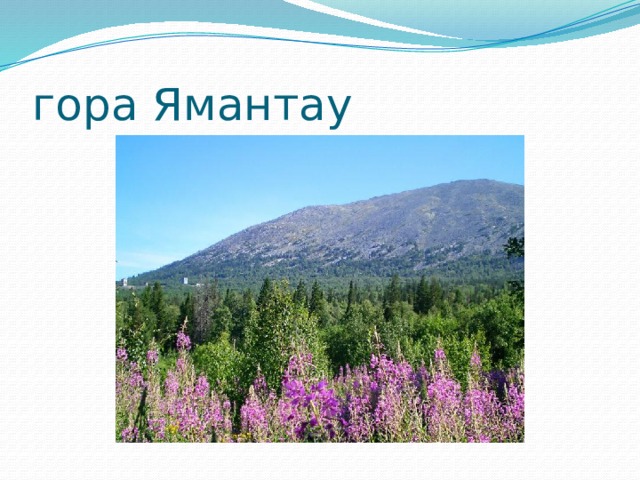 гора Ямантау